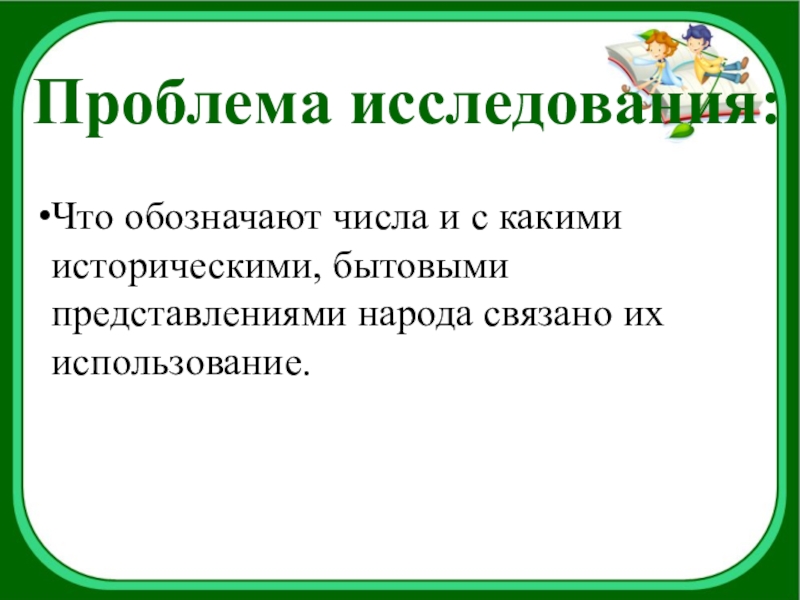 Проблема исследования:

•Что обозначают числа и с какими историческими, бытовыми представлениями народа связано их использование.